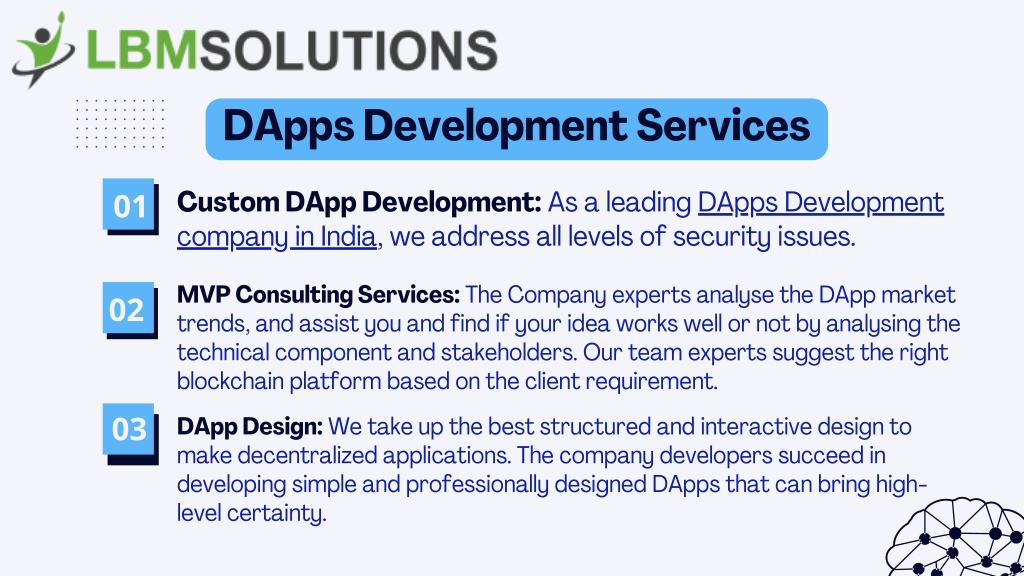 LBMSOLUTIONS

DApps Development Services

01 Custom DApp Development: As a leading DApps Development company in India, we address all levels of security issues.

02 MVP Consulting Services: The Company experts analyse the DApp market trends, and assist you and find if your idea works well or not by analysing the technical component and stakeholders. Our team experts suggest the right blockchain platform based on the client requirement.

03 DApp Design: We take up the best structured and interactive design to make decentralized applications. The company developers succeed in developing simple and professionally designed DApps that can bring high-level certainty.